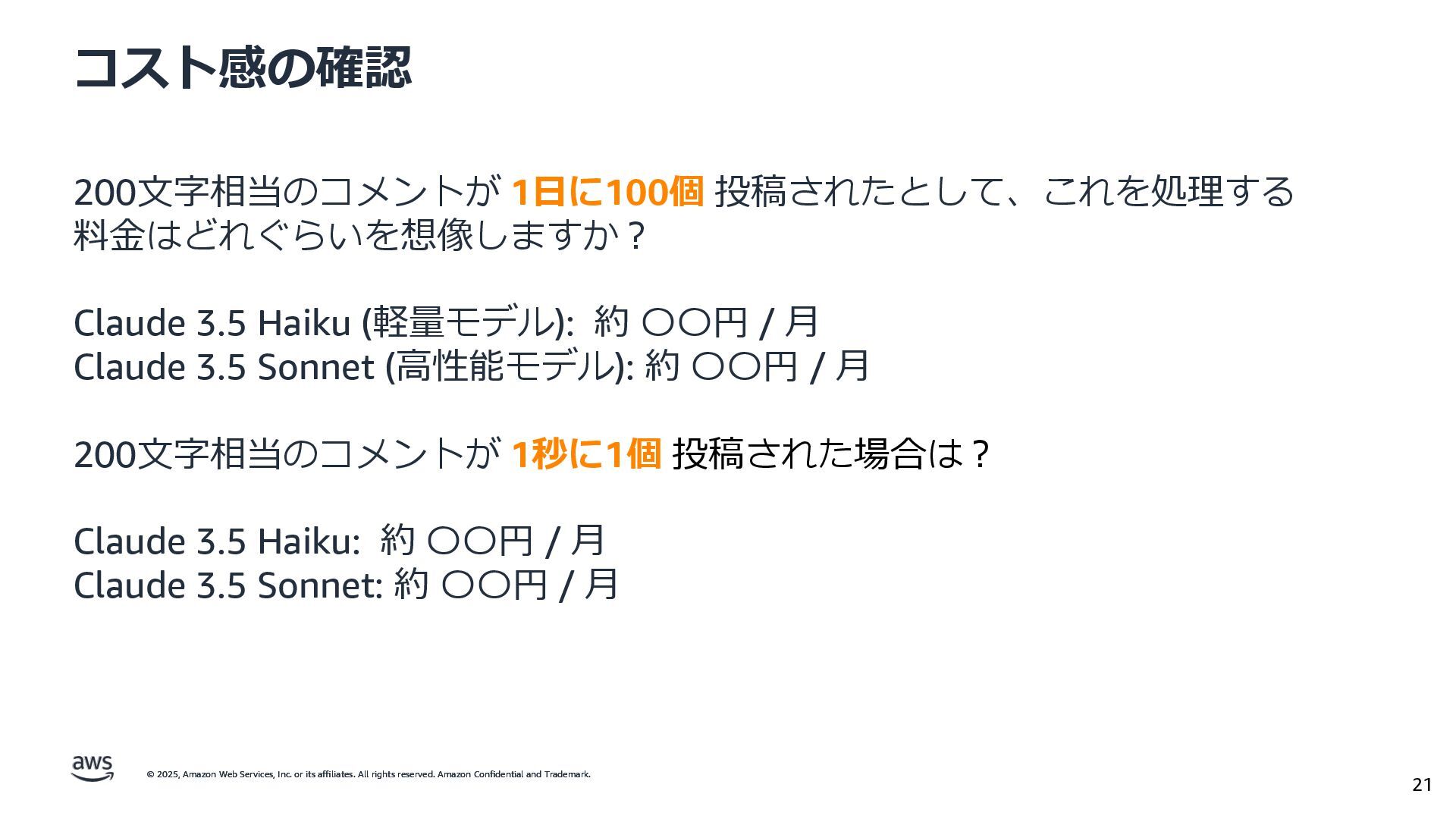 コスト感の確認

200文字相当のコメントが 1日に100個 投稿されたとして、これを処理する料金はどれぐらいを想像しますか？

Claude 3.5 Haiku (軽量モデル): 約 〇〇円 / 月
Claude 3.5 Sonnet (高性能モデル): 約 〇〇円 / 月

200文字相当のコメントが 1秒に1個 投稿された場合は？

Claude 3.5 Haiku: 約 〇〇円 / 月
Claude 3.5 Sonnet: 約 〇〇円 / 月

aws

© 2025, Amazon Web Services, Inc. or its affiliates. All rights reserved. Amazon Confidential and Trademark.

21